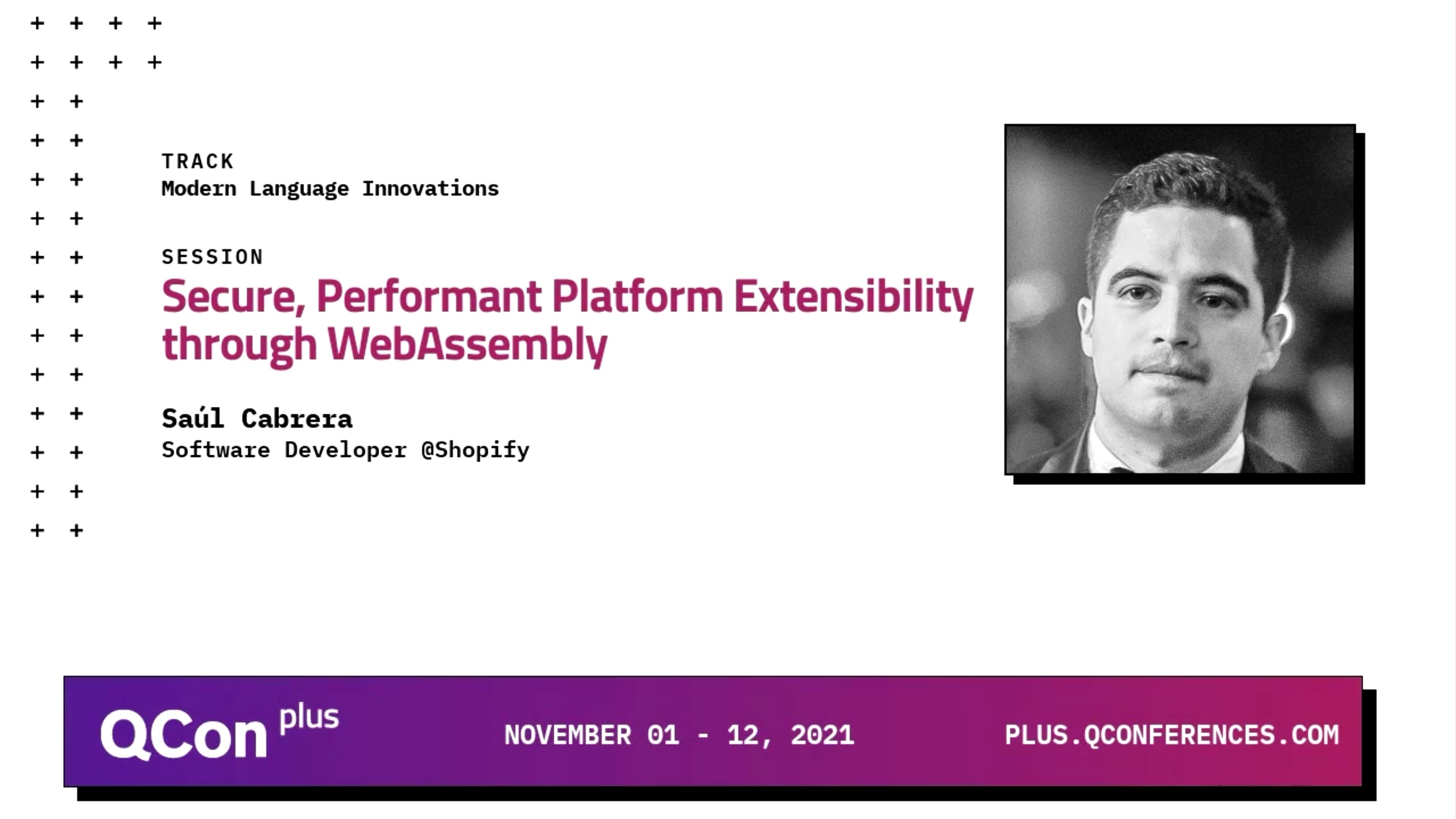 TRACK
Modern Language Innovations

SESSION
Secure, Performant Platform Extensibility through WebAssembly

Saúl Cabrera
Software Developer @Shopify

QCon plus

NOVEMBER 01 - 12, 2021

PLUS.QCONFERENCES.COM